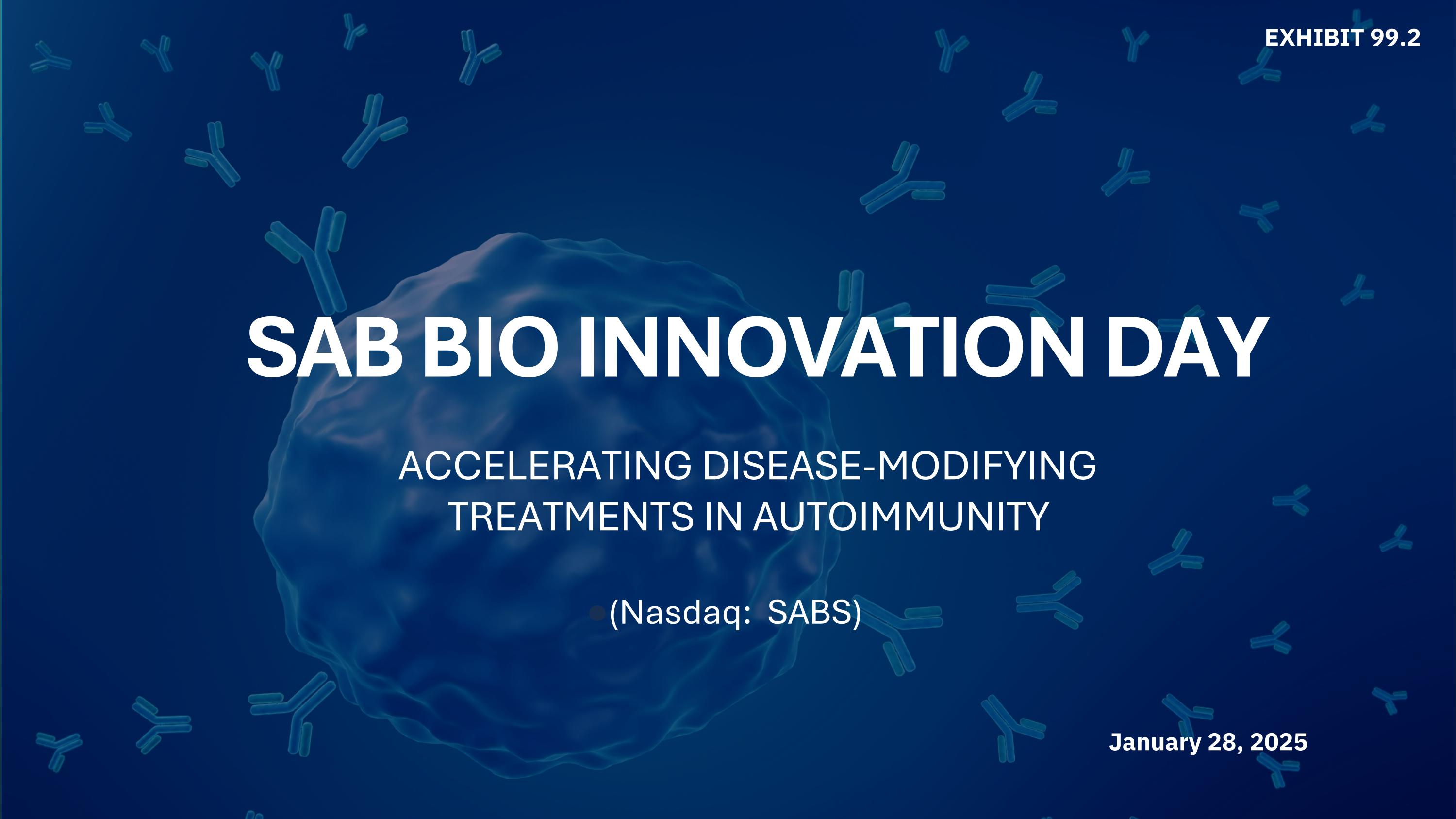 EXHIBIT 99.2

SAB BIO INNOVATION DAY

ACCELERATING DISEASE-MODIFYING TREATMENTS IN AUTOIMMUNITY

(Nasdaq: SABS)

January 28, 2025